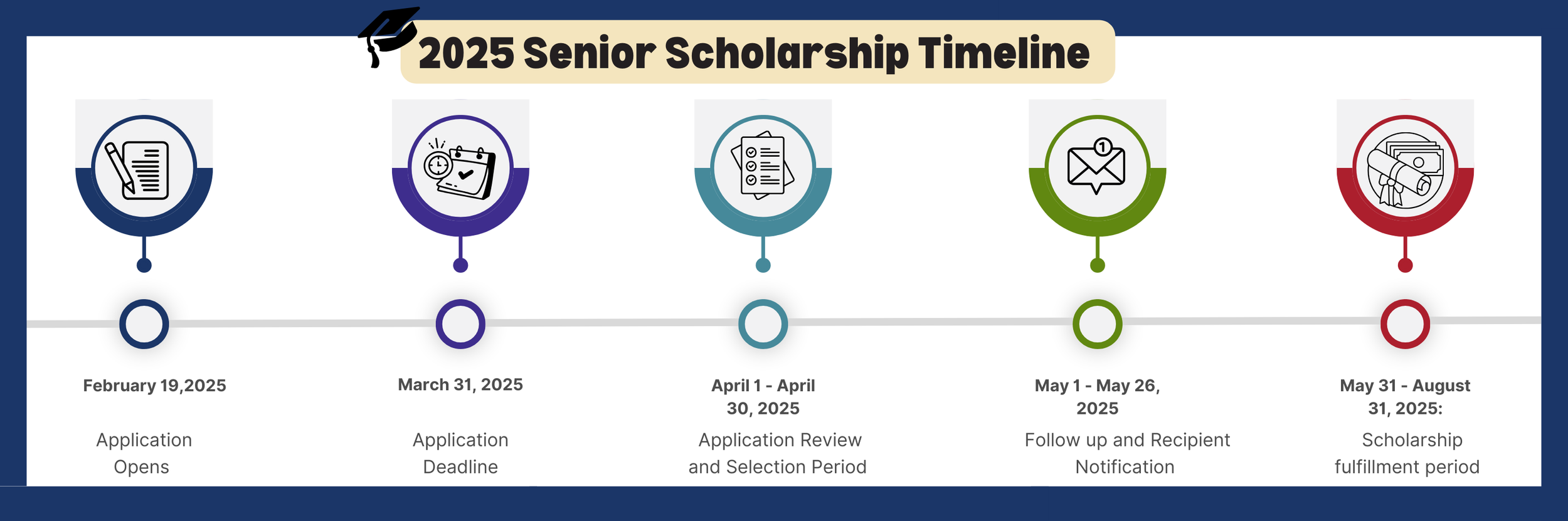 2025 Senior Scholarship Timeline

February 19,2025

Application Opens

March 31, 2025

Application Deadline

April 1 - April 30, 2025

Application Review and Selection Period

May 1 - May 26, 2025

Follow up and Recipient Notification

May 31 - August 31, 2025:

Scholarship fulfillment period